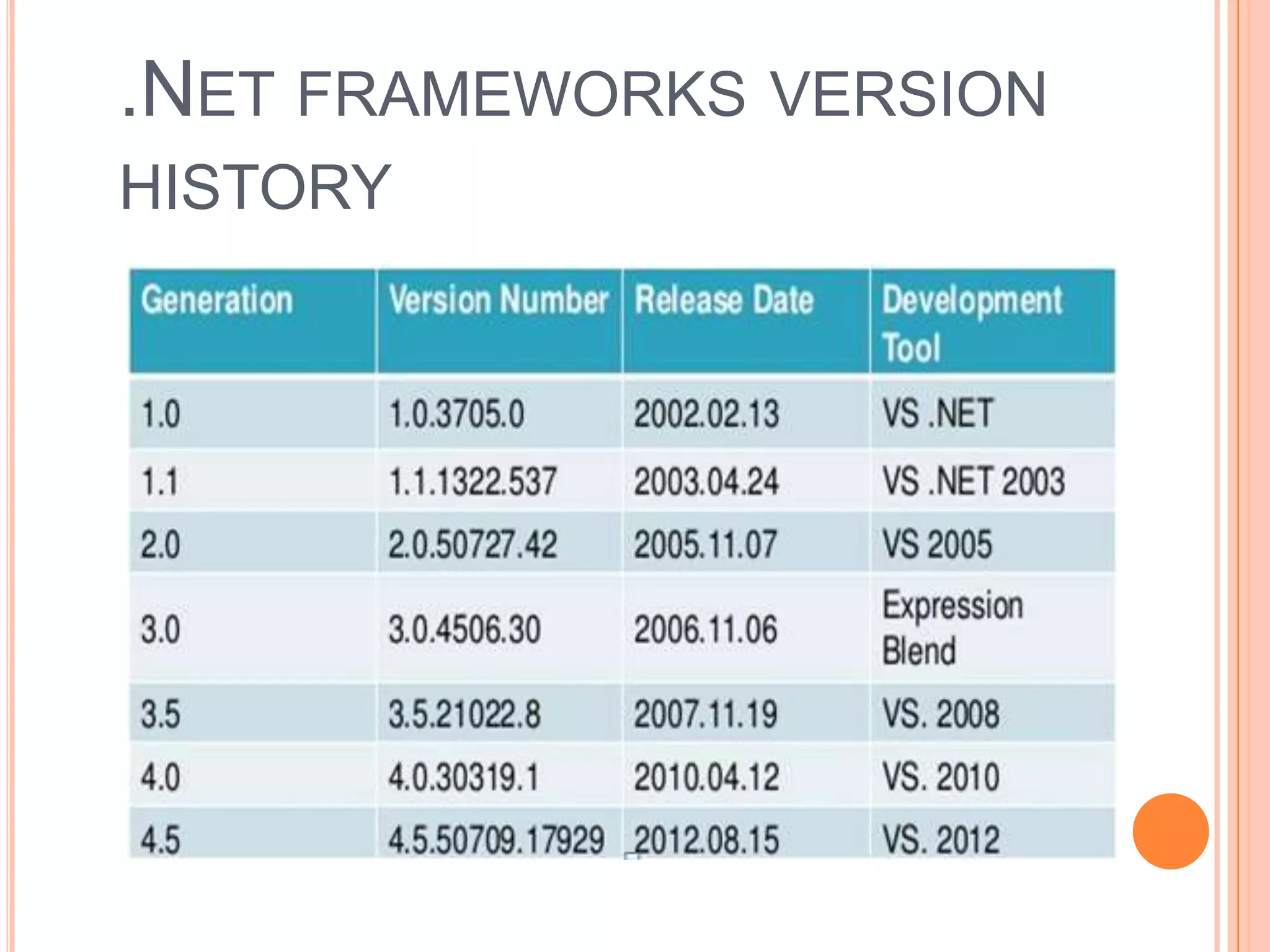 .NET FRAMEWORKS VERSION HISTORY

| Generation | Version Number | Release Date | Development Tool |
|---|---|---|---|
| 1.0 | 1.0.3705.0 | 2002.02.13 | VS .NET |
| 1.1 | 1.1.1322.537 | 2003.04.24 | VS .NET 2003 |
| 2.0 | 2.0.50727.42 | 2005.11.07 | VS 2005 |
| 3.0 | 3.0.4506.30 | 2006.11.06 | Expression Blend |
| 3.5 | 3.5.21022.8 | 2007.11.19 | VS. 2008 |
| 4.0 | 4.0.30319.1 | 2010.04.12 | VS. 2010 |
| 4.5 | 4.5.50709.17929 | 2012.08.15 | VS. 2012 |